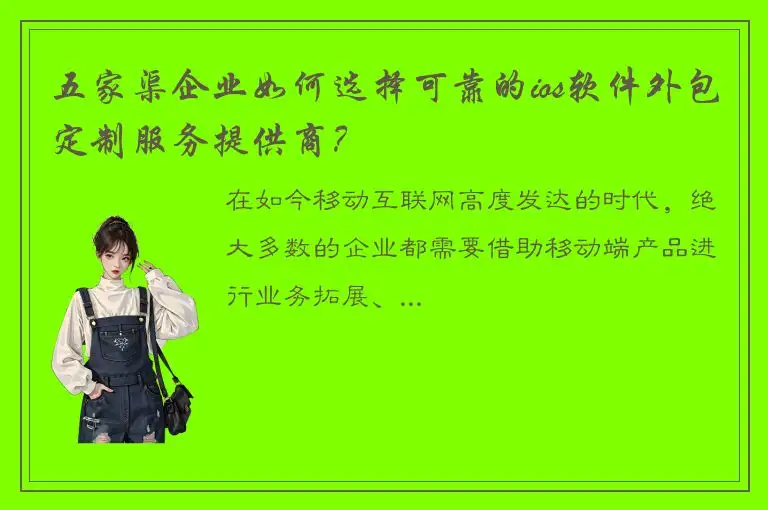 五家渠企业如何选择可靠的ios软件外包定制服务提供商？

在如今移动互联网高度发达的时代，绝大多数的企业都需要借助移动端产品进行业务拓展、...